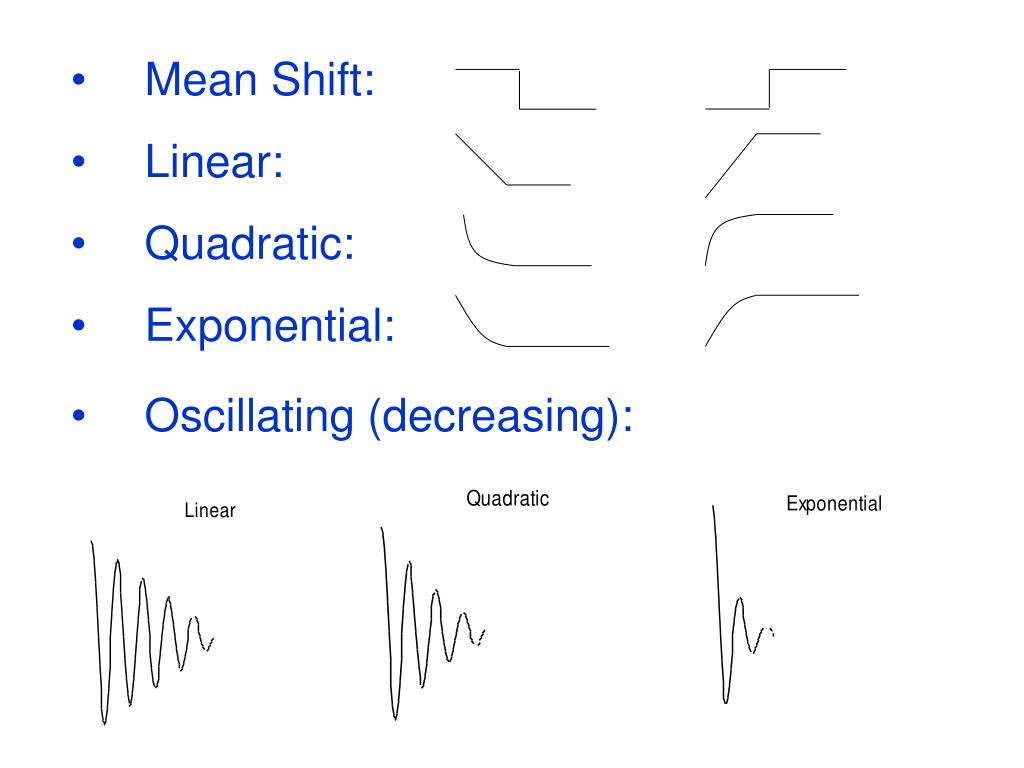 • Mean Shift:
• Linear:
• Quadratic:
• Exponential:
• Oscillating (decreasing):

Linear

Quadratic

Exponential